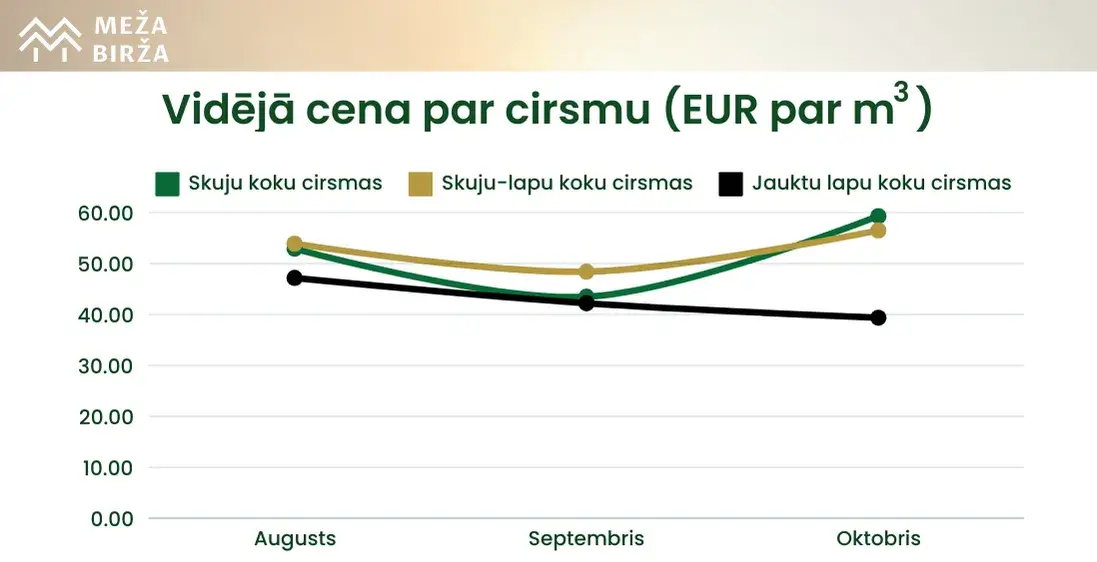 MEŽA BIRŽA

Vidējā cena par cirsmu (EUR par $m^3$)

Skuju koku cirsmas
Skuju-lapu koku cirsmas
Jauktu lapu koku cirsmas

60.00
50.00
40.00
30.00
20.00
10.00
0.00

Augusts
Septembris
Oktobris